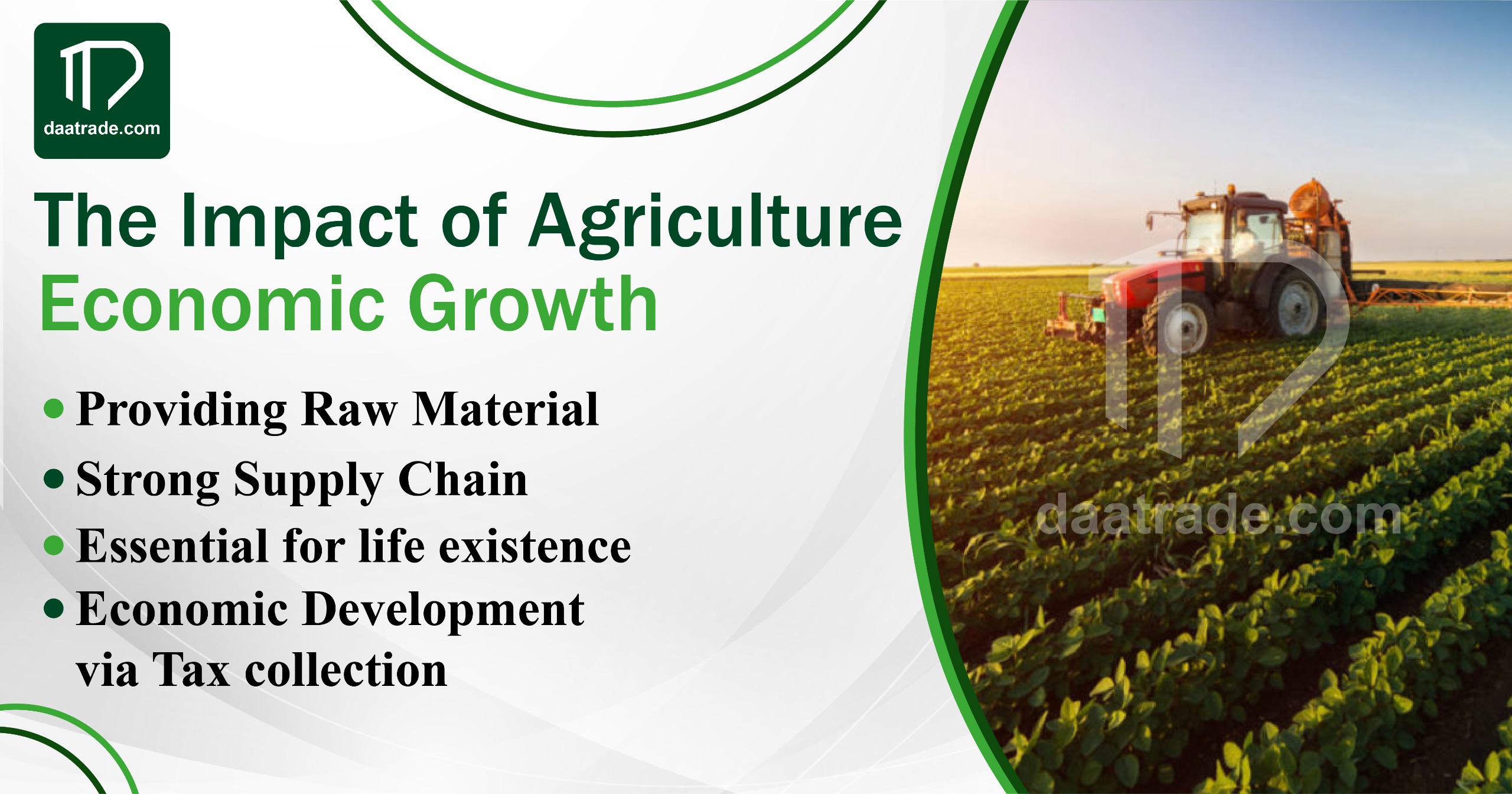 daatrade.com

The Impact of Agriculture
Economic Growth

• Providing Raw Material
• Strong Supply Chain
• Essential for life existence
• Economic Development via Tax collection

daatrade.com